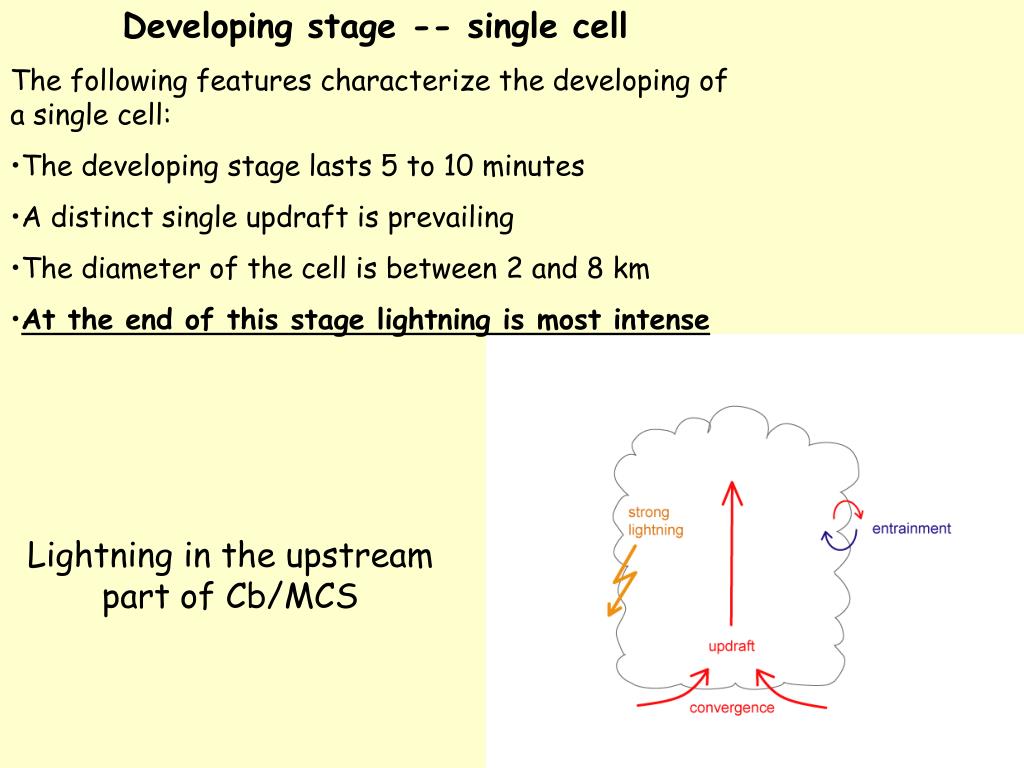 Developing stage -- single cell

The following features characterize the developing of a single cell:

•The developing stage lasts 5 to 10 minutes

•A distinct single updraft is prevailing

•The diameter of the cell is between 2 and 8 km

•At the end of this stage lightning is most intense

Lightning in the upstream part of Cb/MCS

strong lightning

entrainment

updraft

convergence